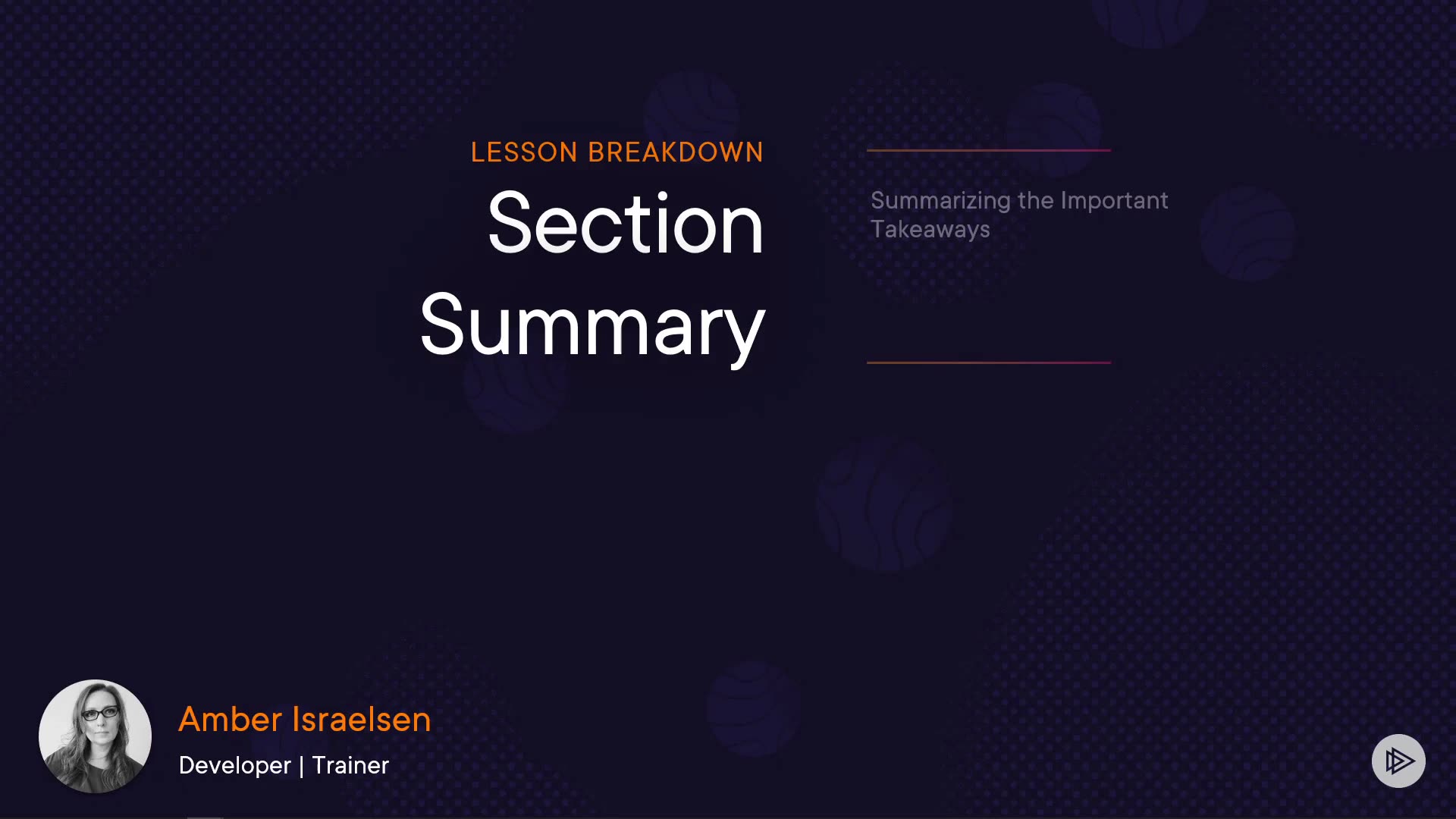 LESSON BREAKDOWN

Section Summary

Summarizing the Important Takeaways

Amber Israelsen

Developer | Trainer